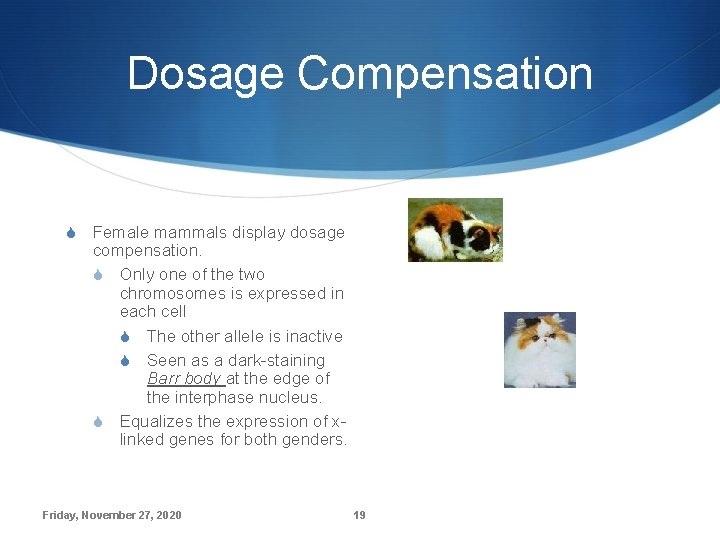 Dosage Compensation

Female mammals display dosage compensation.

Only one of the two chromosomes is expressed in each cell

The other allele is inactive

Seen as a dark-staining Barr body at the edge of the interphase nucleus.

Equalizes the expression of x-linked genes for both genders.

Friday, November 27, 2020

19